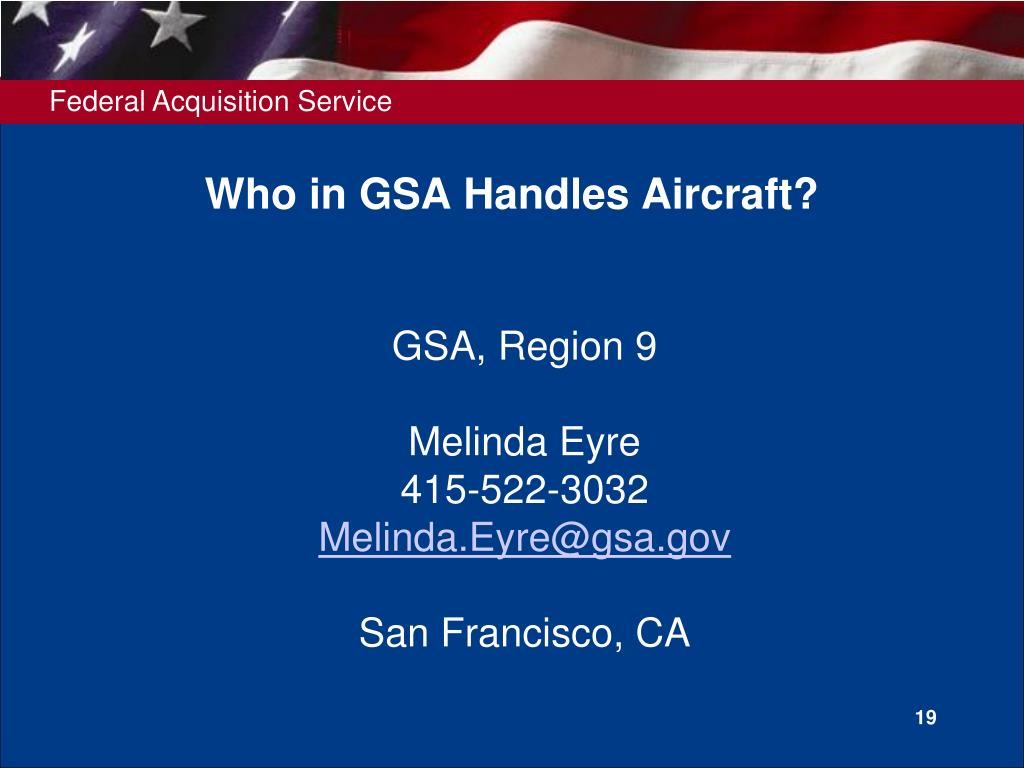 Federal Acquisition Service

Who in GSA Handles Aircraft?

GSA, Region 9

Melinda Eyre
415-522-3032
Melinda.Eyre@gsa.gov

San Francisco, CA

19